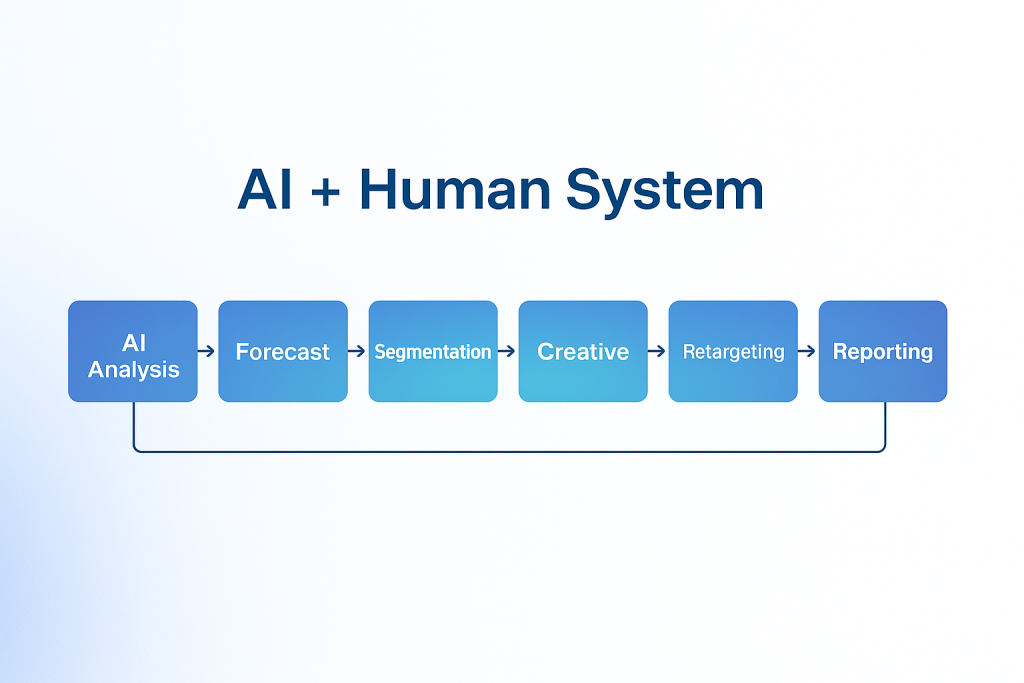 AI + Human System

AI Analysis

Forecast

Segmentation

Creative

Retargeting

Reporting